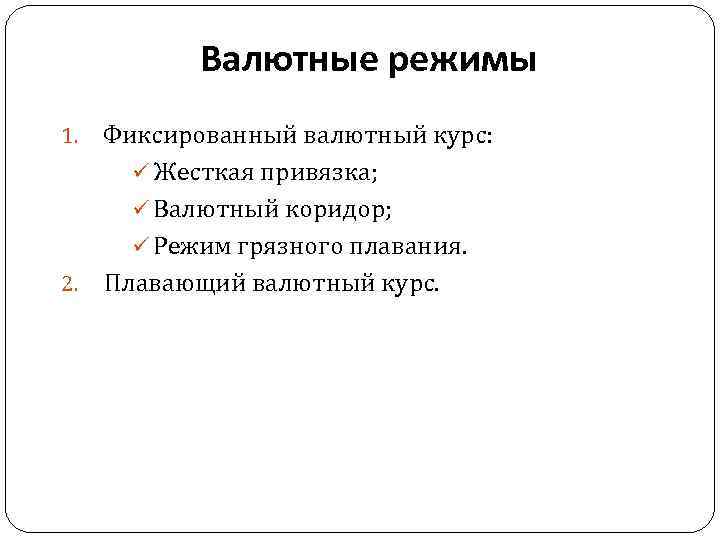 Валютные режимы

1. Фиксированный валютный курс:
✓ Жесткая привязка;
✓ Валютный коридор;
✓ Режим грязного плавания.
2. Плавающий валютный курс.